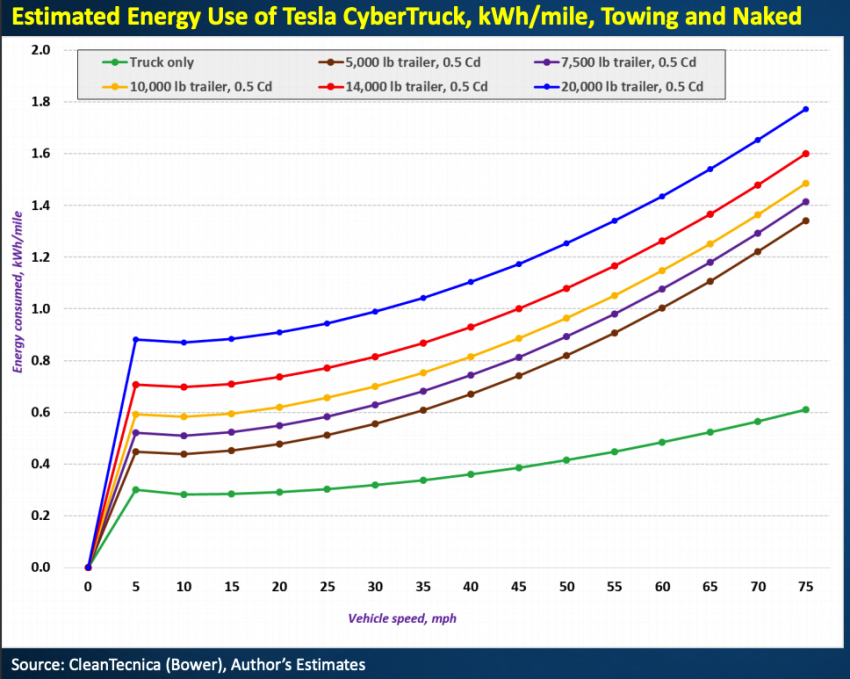 Estimated Energy Use of Tesla CyberTruck, kWh/mile, Towing and Naked

Truck only
5,000 lb trailer, 0.5 Cd
7,500 lb trailer, 0.5 Cd
10,000 lb trailer, 0.5 Cd
14,000 lb trailer, 0.5 Cd
20,000 lb trailer, 0.5 Cd

Energy consumed, kWh/mile

2.0
1.8
1.6
1.4
1.2
1.0
0.8
0.6
0.4
0.2
0.0

0 5 10 15 20 25 30 35 40 45 50 55 60 65 70 75

Vehicle speed, mph

Source: CleanTecnica (Bower), Author's Estimates